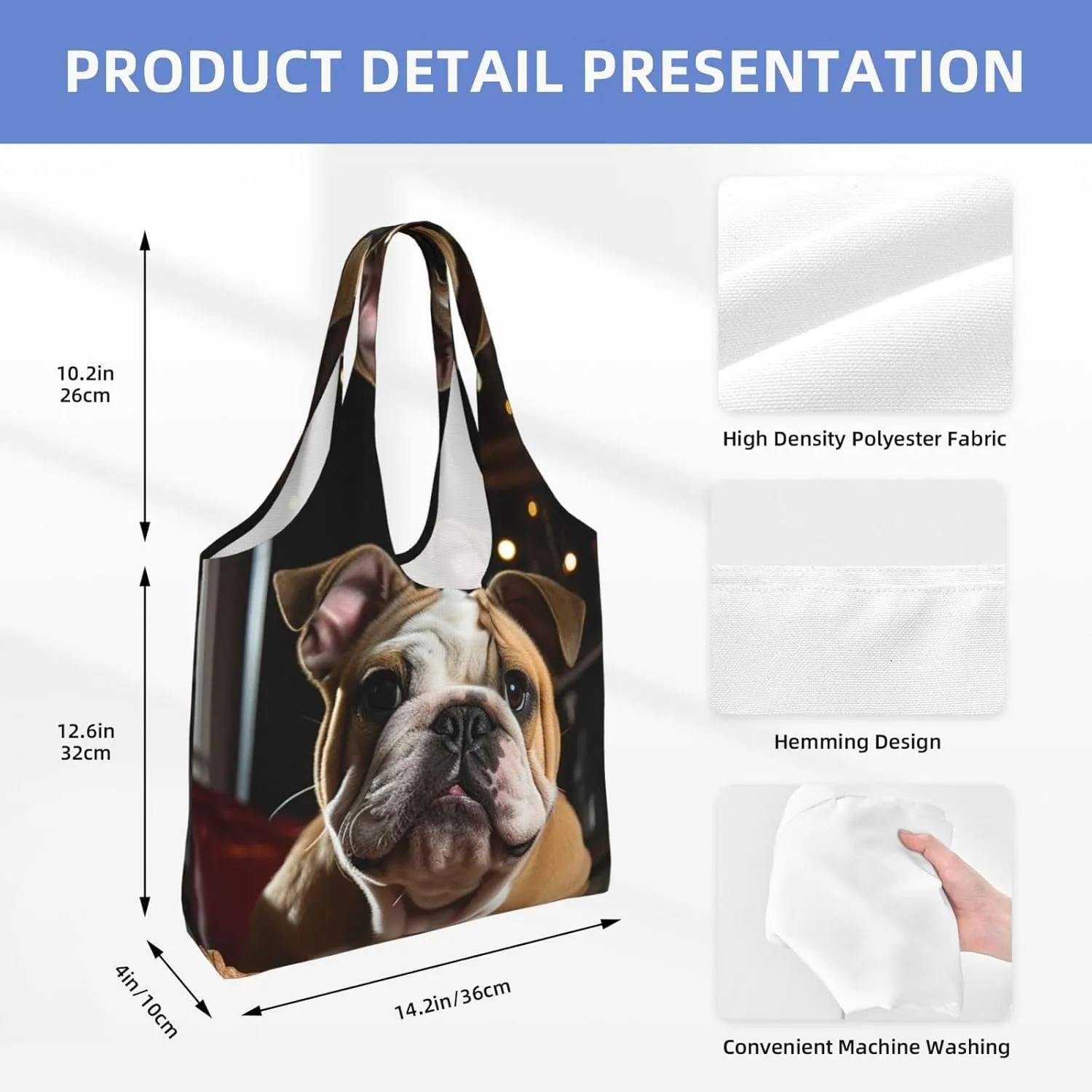 PRODUCT DETAIL PRESENTATION

10.2in
26cm

12.6in
32cm

4in/10cm

14.2in/36cm

High Density Polyester Fabric

Hemming Design

Convenient Machine Washing